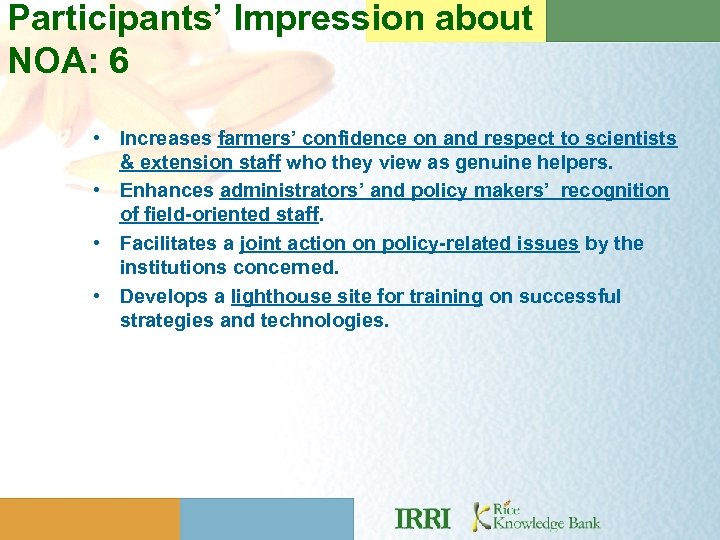 Participants' Impression about NOA: 6

• Increases farmers' confidence on and respect to scientists & extension staff who they view as genuine helpers.
• Enhances administrators' and policy makers' recognition of field-oriented staff.
• Facilitates a joint action on policy-related issues by the institutions concerned.
• Develops a lighthouse site for training on successful strategies and technologies.

IRRI Rice Knowledge Bank